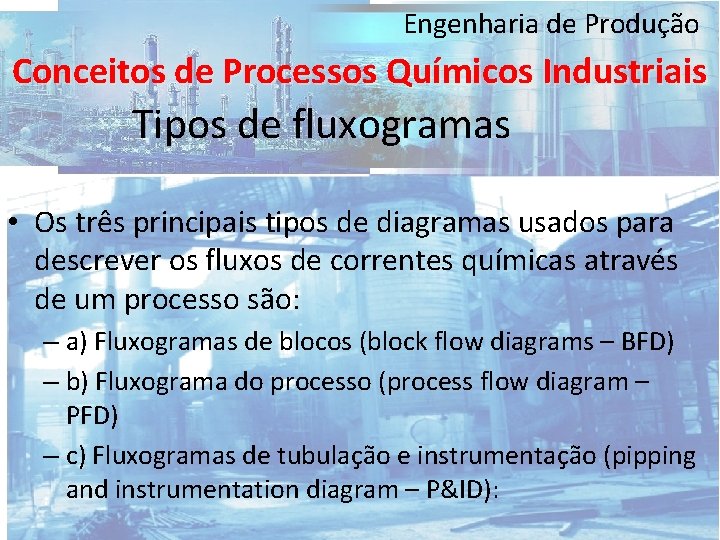 Engenharia de Produção

Conceitos de Processos Químicos Industriais

Tipos de fluxogramas

• Os três principais tipos de diagramas usados para descrever os fluxos de correntes químicas através de um processo são:

– a) Fluxogramas de blocos (block flow diagrams – BFD)

– b) Fluxograma do processo (process flow diagram – PFD)

– c) Fluxogramas de tubulação e instrumentação (pipping and instrumentation diagram – P&ID):